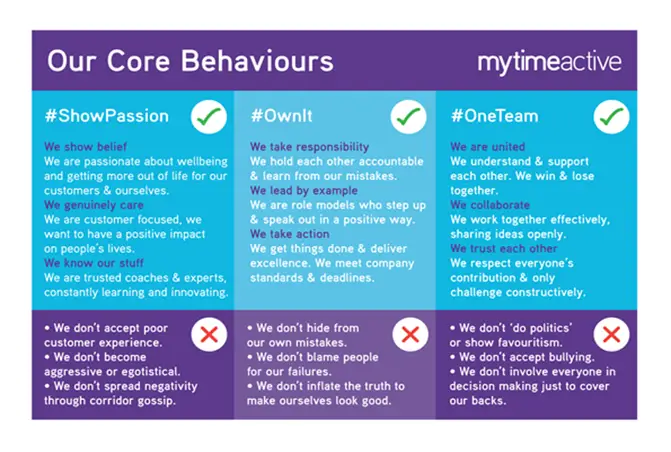 Our Core Behaviours

mytimeactive

#ShowPassion

We show belief
We are passionate about wellbeing and getting more out of life for our customers & ourselves.
We genuinely care
We are customer focused, we want to have a positive impact on people's lives.
We know our stuff
We are trusted coaches & experts, constantly learning and innovating.

• We don't accept poor customer experience.
• We don't become aggressive or egotistical.
• We don't spread negativity through corridor gossip.

#OwnIt

We take responsibility
We hold each other accountable & learn from our mistakes.
We lead by example
We are role models who step up & speak out in a positive way.
We take action
We get things done & deliver excellence. We meet company standards & deadlines.

• We don't hide from our own mistakes.
• We don't blame people for our failures.
• We don't inflate the truth to make ourselves look good.

#OneTeam

We are united
We understand & support each other. We win & lose together.
We collaborate
We work together effectively, sharing ideas openly.
We trust each other
We respect everyone's contribution & only challenge constructively.

• We don't 'do politics' or show favouritism.
• We don't accept bullying.
• We don't involve everyone in decision making just to cover our backs.